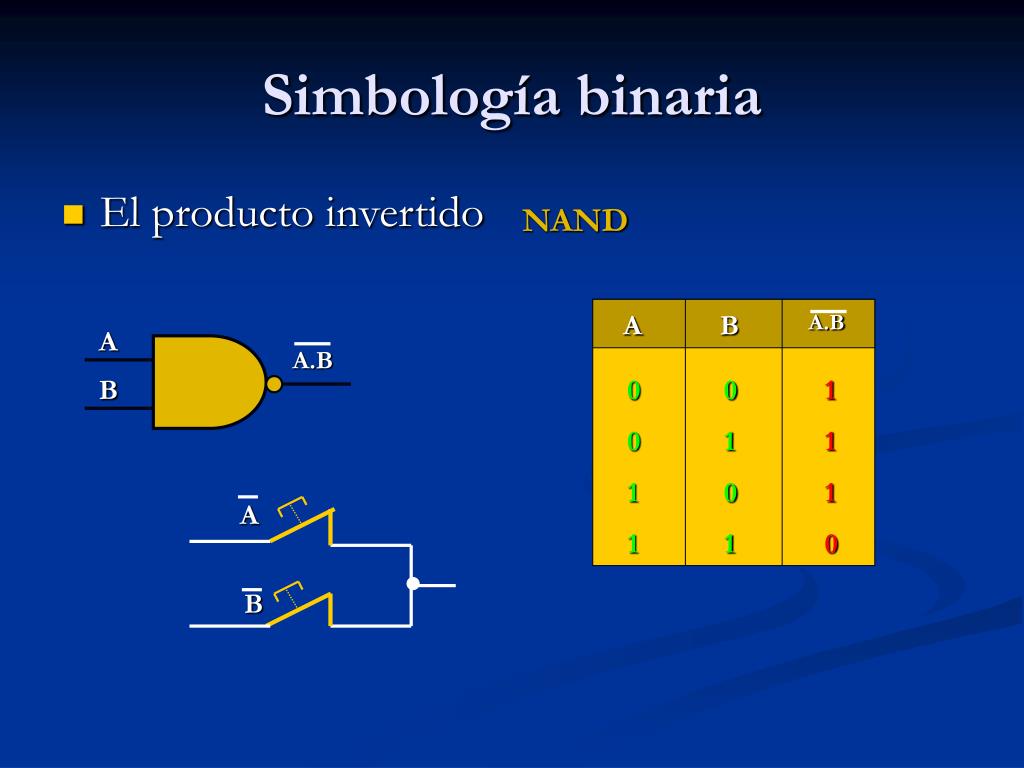 Simbología binaria

El producto invertido NAND

A
B
$\overline{A.B}$

$\overline{A}$
$\overline{B}$

| A | B | $\overline{A.B}$ |
|---|---|---|
| 0 | 0 | 1 |
| 0 | 1 | 1 |
| 1 | 0 | 1 |
| 1 | 1 | 0 |